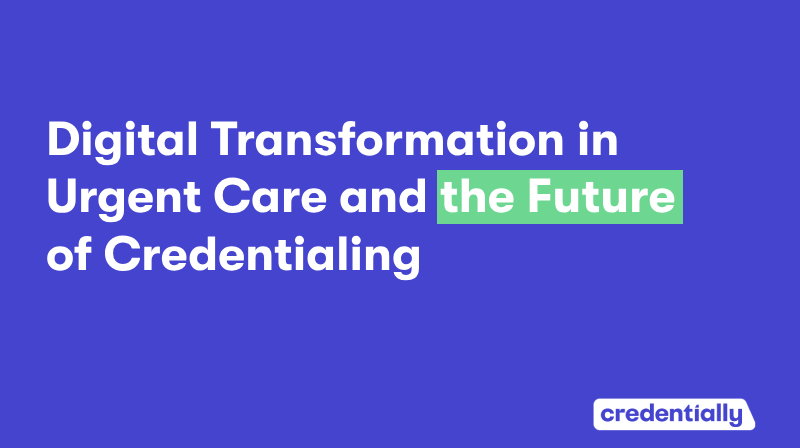 Digital Transformation in Urgent Care and the Future of Credentialing

credentially